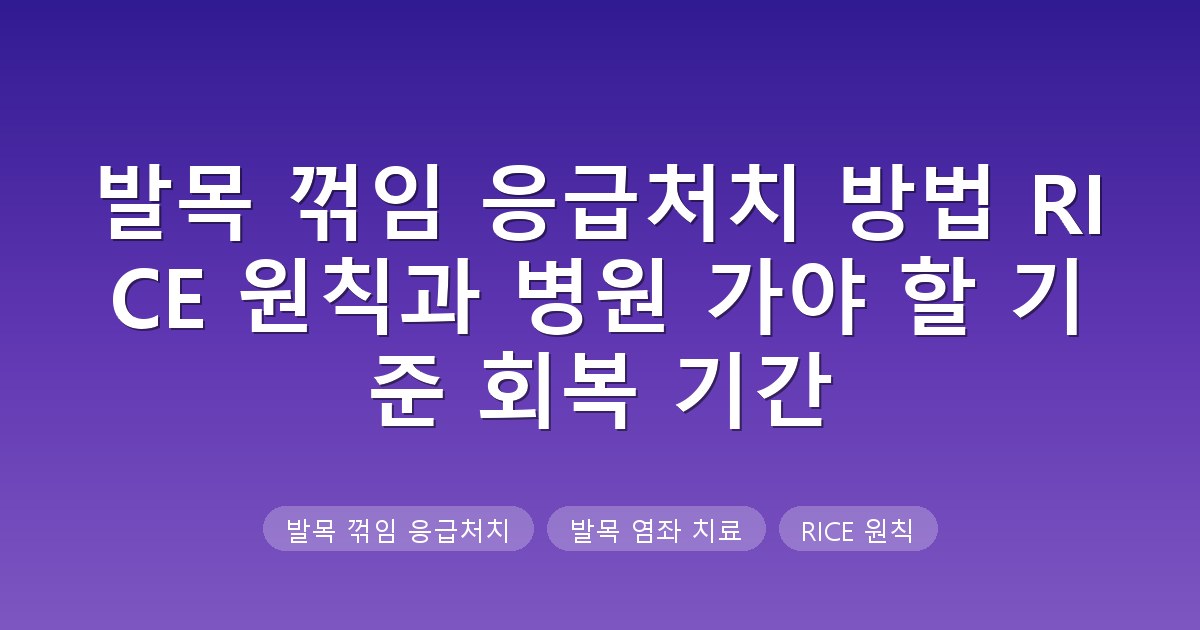 발목 꺾임 응급처치 방법 RICE 원칙과 병원 가야 할 기준 회복 기간

발목 꺾임 응급처치

발목 염좌 치료

RICE 원칙